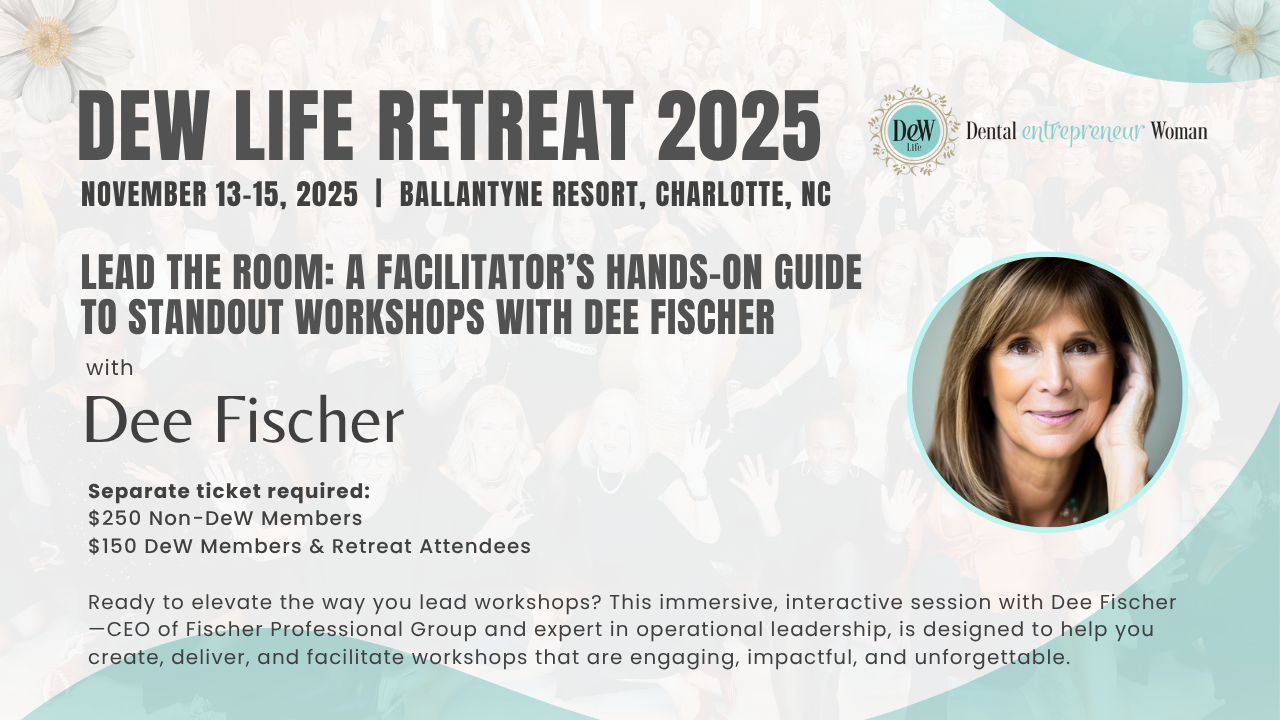 DEW LIFE RETREAT 2025

DeW Life

Dental entrepreneur Woman

NOVEMBER 13-15, 2025 | BALLANTYNE RESORT, CHARLOTTE, NC

LEAD THE ROOM: A FACILITATOR'S HANDS-ON GUIDE TO STANDOUT WORKSHOPS WITH DEE FISCHER

with

Dee Fischer

Separate ticket required:
$250 Non-DeW Members
$150 DeW Members & Retreat Attendees

Ready to elevate the way you lead workshops? This immersive, interactive session with Dee Fischer—CEO of Fischer Professional Group and expert in operational leadership, is designed to help you create, deliver, and facilitate workshops that are engaging, impactful, and unforgettable.